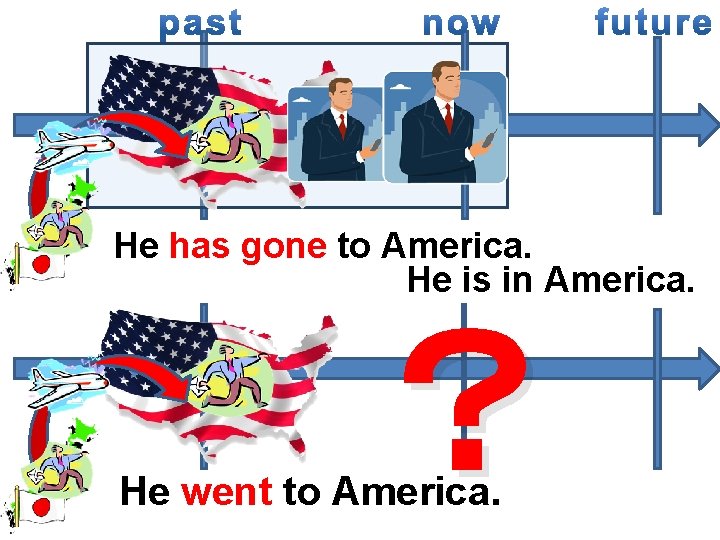 past now future

He has gone to America.

He is in America.

?

He went to America.